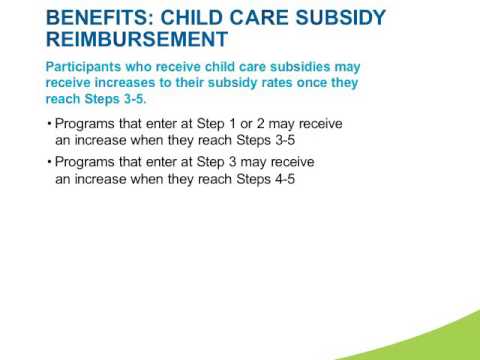 BENEFITS: CHILD CARE SUBSIDY REIMBURSEMENT

Participants who receive child care subsidies may receive increases to their subsidy rates once they reach Steps 3-5.

• Programs that enter at Step 1 or 2 may receive an increase when they reach Steps 3-5

• Programs that enter at Step 3 may receive an increase when they reach Steps 4-5